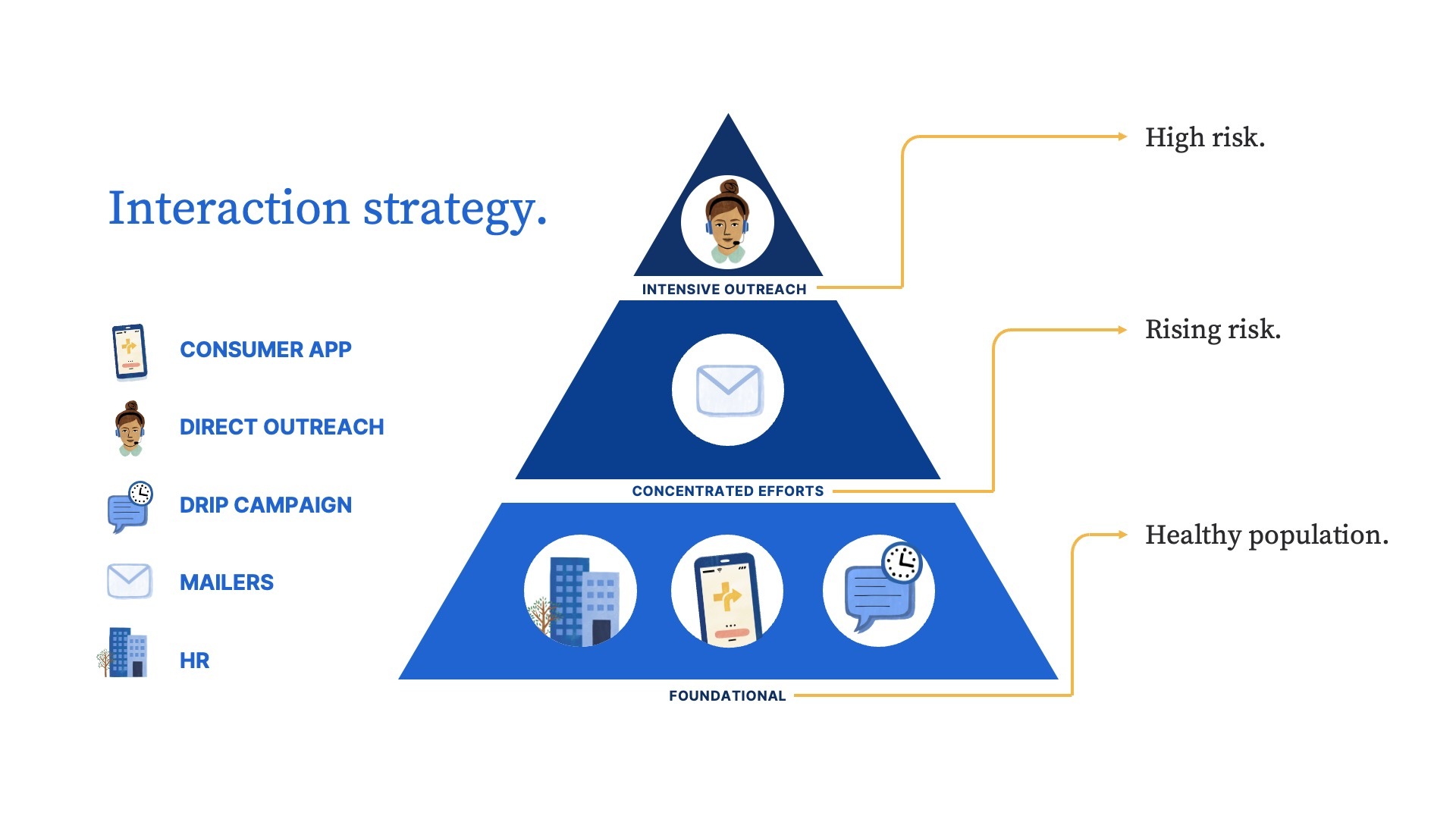 Interaction strategy.

CONSUMER APP

DIRECT OUTREACH

DRIP CAMPAIGN

MAILERS

HR

INTENSIVE OUTREACH

CONCENTRATED EFFORTS

FOUNDATIONAL

High risk.

Rising risk.

Healthy population.